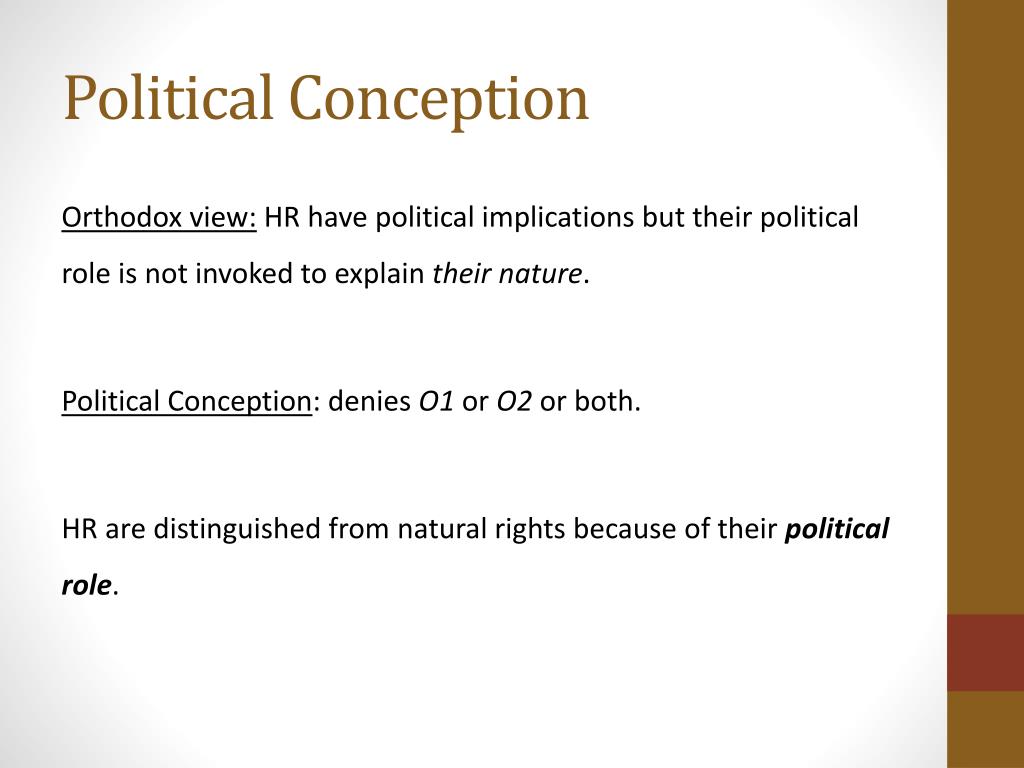 Political Conception

Orthodox view: HR have political implications but their political role is not invoked to explain their nature.

Political Conception: denies O1 or O2 or both.

HR are distinguished from natural rights because of their political role.